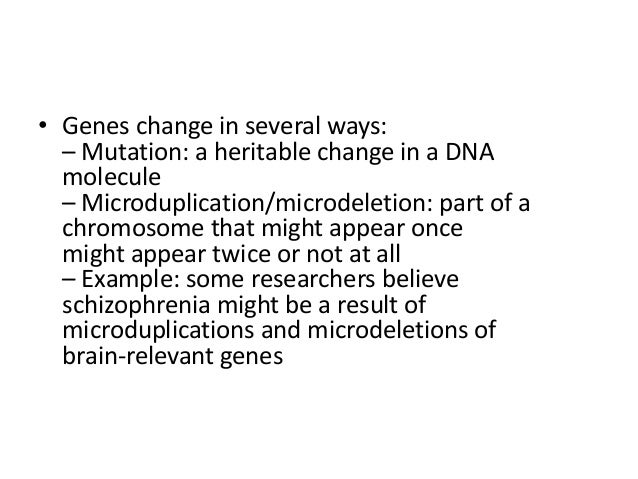 • Genes change in several ways:
– Mutation: a heritable change in a DNA molecule
– Microduplication/microdeletion: part of a chromosome that might appear once might appear twice or not at all
– Example: some researchers believe schizophrenia might be a result of microduplications and microdeletions of brain-relevant genes